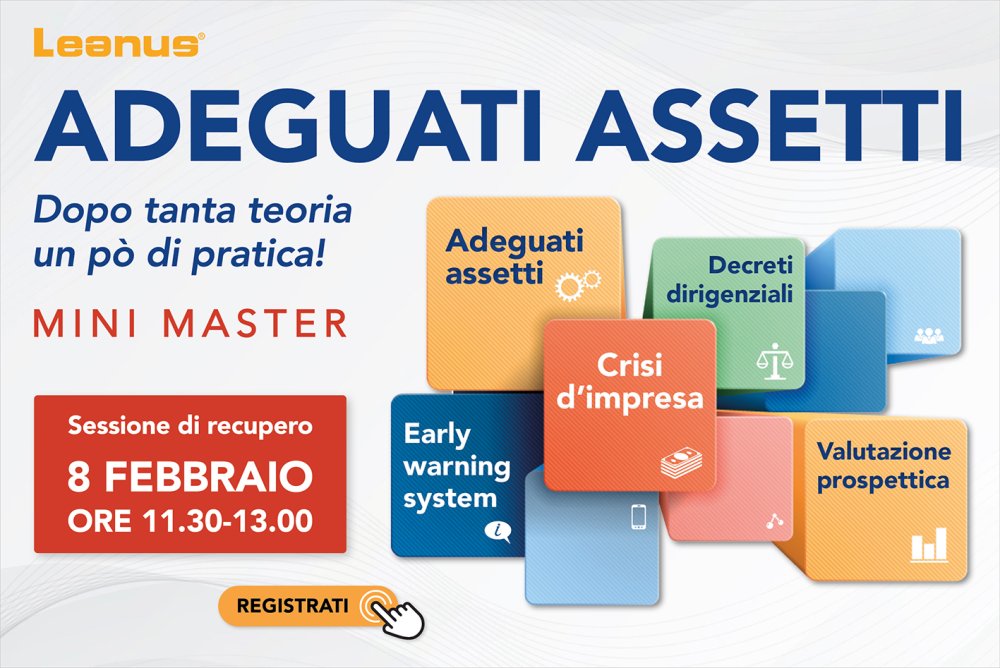 Leanus®

ADEGUATI ASSETTI

Dopo tanta teoria un pò di pratica!

MINI MASTER

Sessione di recupero
8 FEBBRAIO
ORE 11.30-13.00

REGISTRATI

Adeguati assetti

Decreti dirigenziali

Crisi d'impresa

Early warning system

Valutazione prospettica